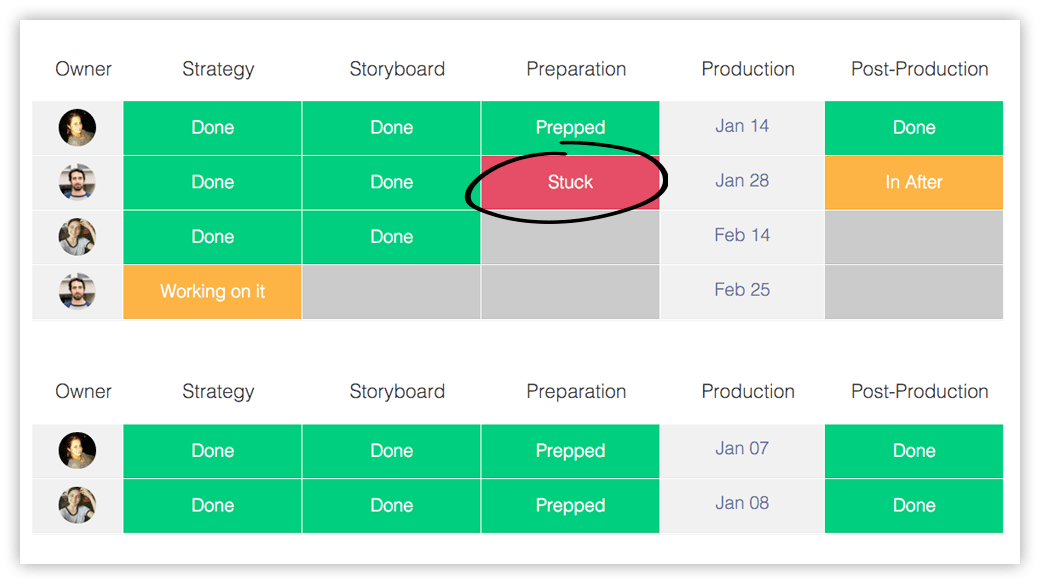 | Owner | Strategy | Storyboard | Preparation | Production | Post-Production |
|---|---|---|---|---|---|
| | Done | Done | Prepped | Jan 14 | Done |
| | Done | Done | Stuck | Jan 28 | In After |
| | Done | Done | | Feb 14 | |
| | Working on it | | | Feb 25 | |

| Owner | Strategy | Storyboard | Preparation | Production | Post-Production |
|---|---|---|---|---|---|
| | Done | Done | Prepped | Jan 07 | Done |
| | Done | Done | Prepped | Jan 08 | Done |